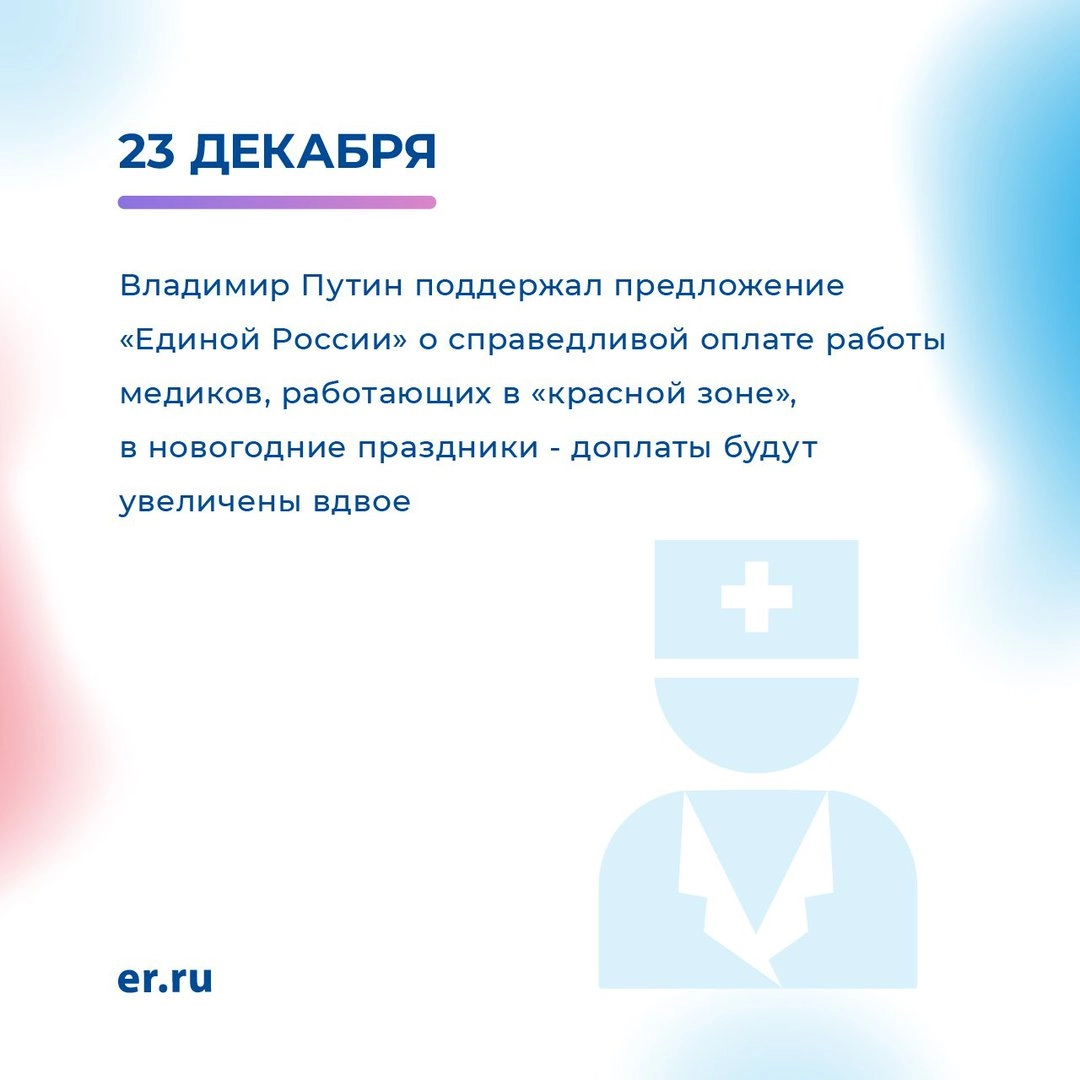 23 ДЕКАБРЯ

Владимир Путин поддержал предложение «Единой России» о справедливой оплате работы медиков, работающих в «красной зоне», в новогодние праздники - доплаты будут увеличены вдвое

er.ru